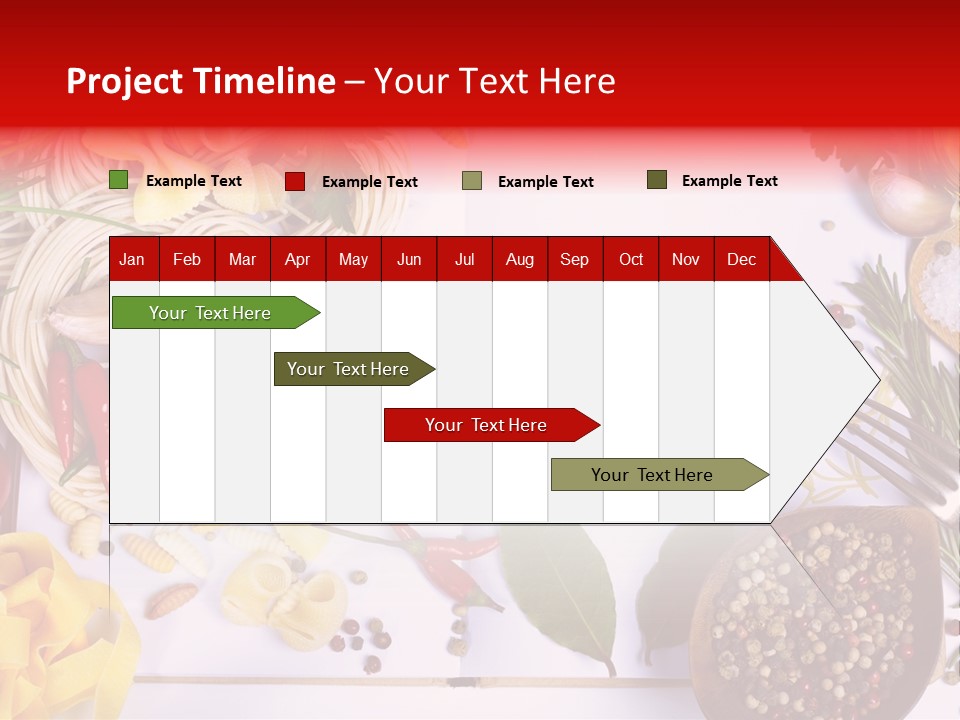 Project Timeline – Your Text Here

Example Text
Example Text
Example Text
Example Text

| Jan | Feb | Mar | Apr | May | Jun | Jul | Aug | Sep | Oct | Nov | Dec |
|---|---|---|---|---|---|---|---|---|---|---|---|

Your Text Here
Your Text Here
Your Text Here
Your Text Here